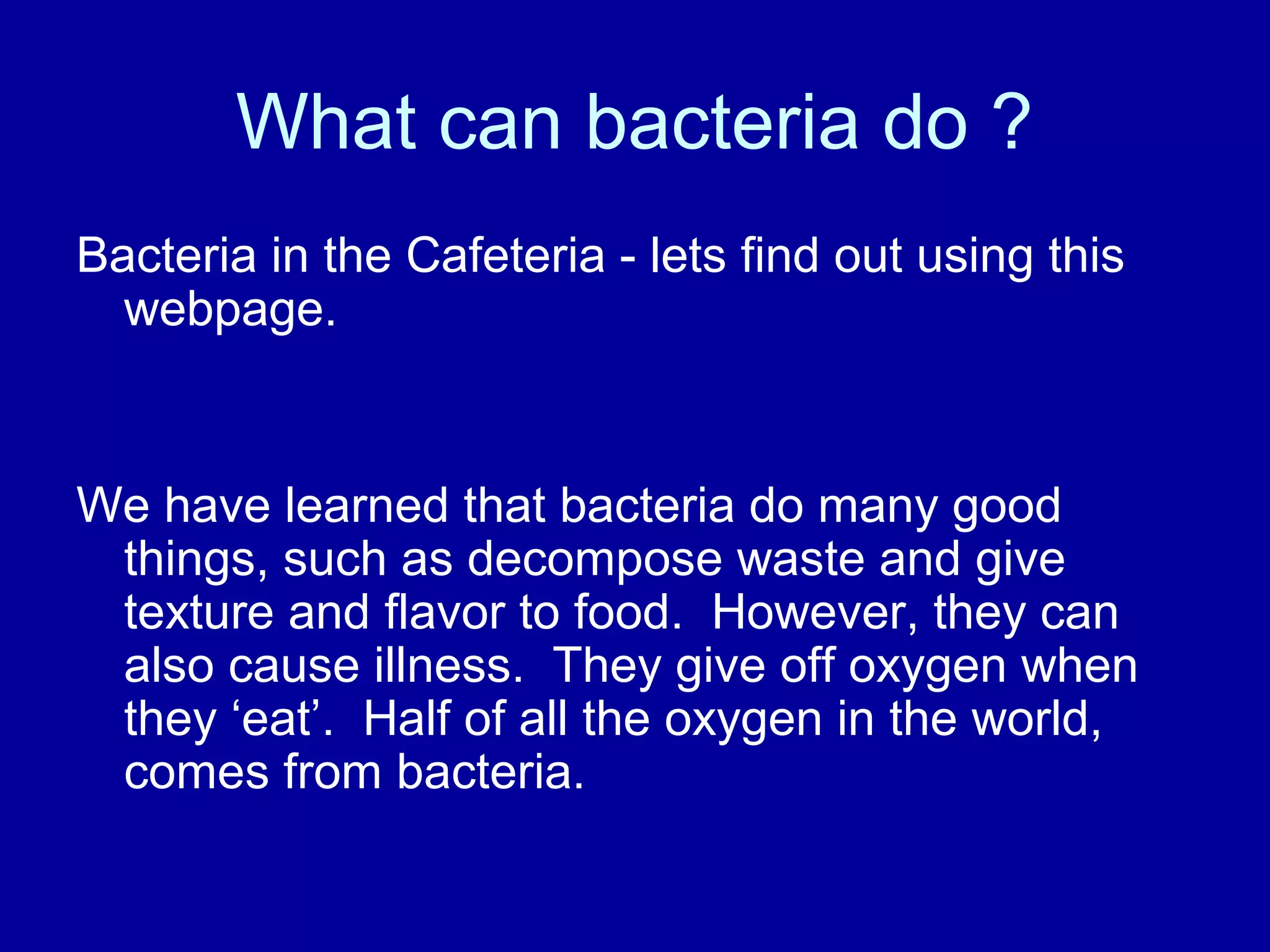 What can bacteria do ?

Bacteria in the Cafeteria - lets find out using this webpage.

We have learned that bacteria do many good things, such as decompose waste and give texture and flavor to food.  However, they can also cause illness.  They give off oxygen when they ‘eat’.  Half of all the oxygen in the world, comes from bacteria.